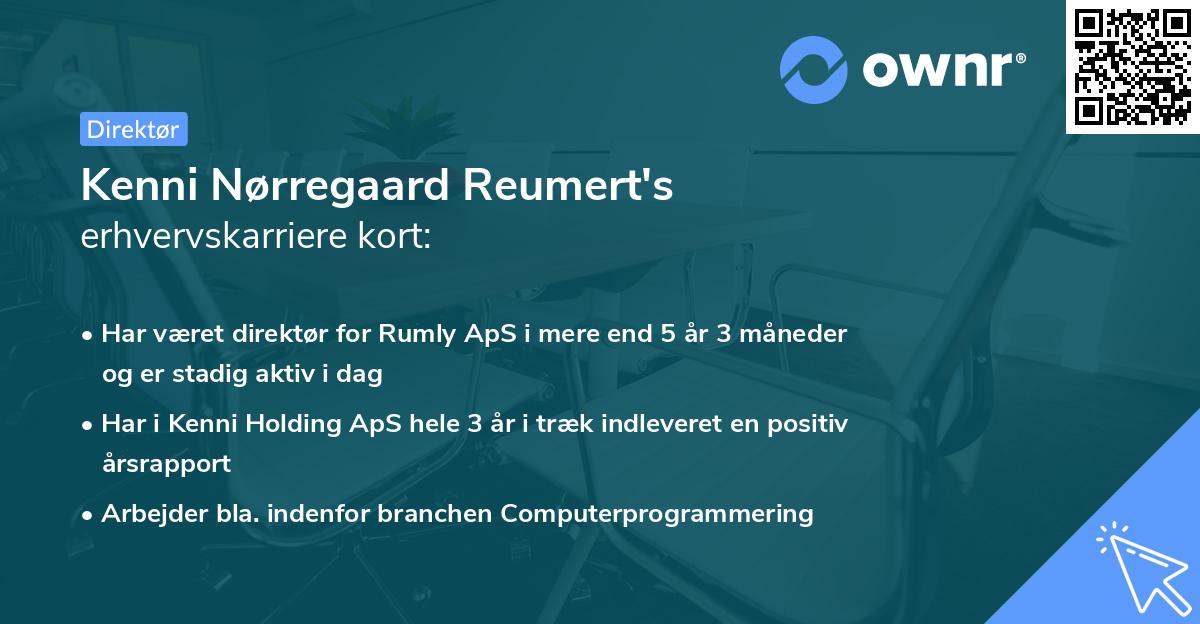 ownr®

Direktør

Kenni Nørregaard Reumert's
erhvervskarriere kort:

• Har været direktør for Rumly ApS i mere end 5 år 3 måneder og er stadig aktiv i dag

• Har i Kenni Holding ApS hele 3 år i træk indleveret en positiv årsrapport

• Arbejder bla. indenfor branchen Computerprogrammering